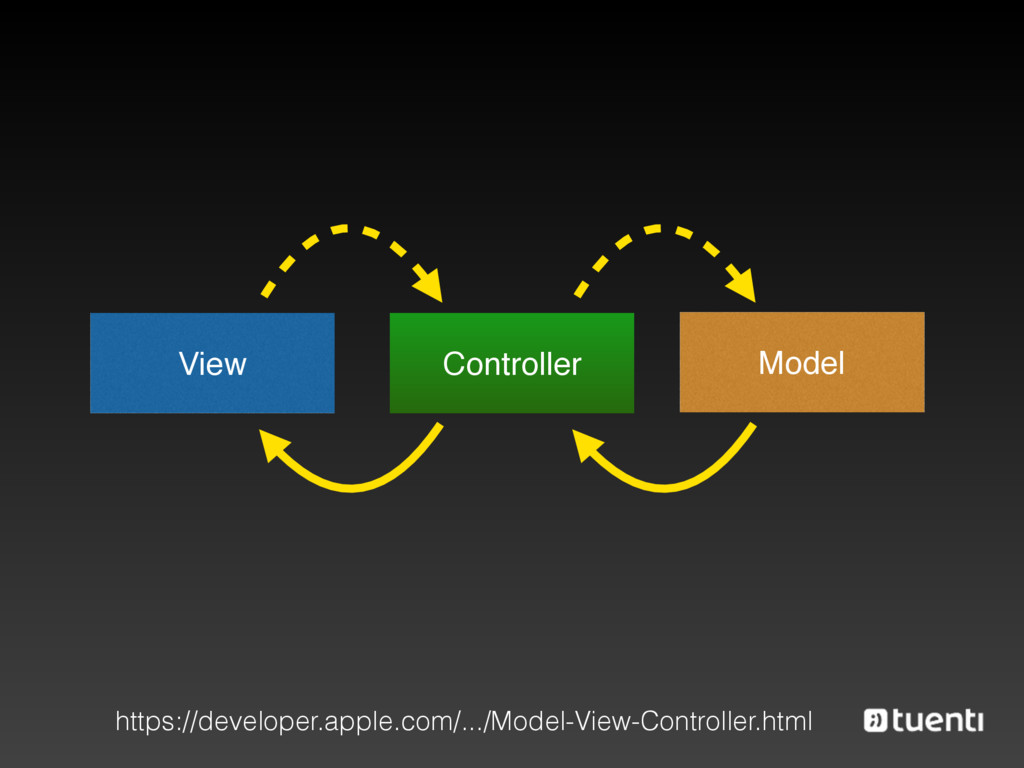 View

Controller

Model

https://developer.apple.com/.../Model-View-Controller.html

tuenti